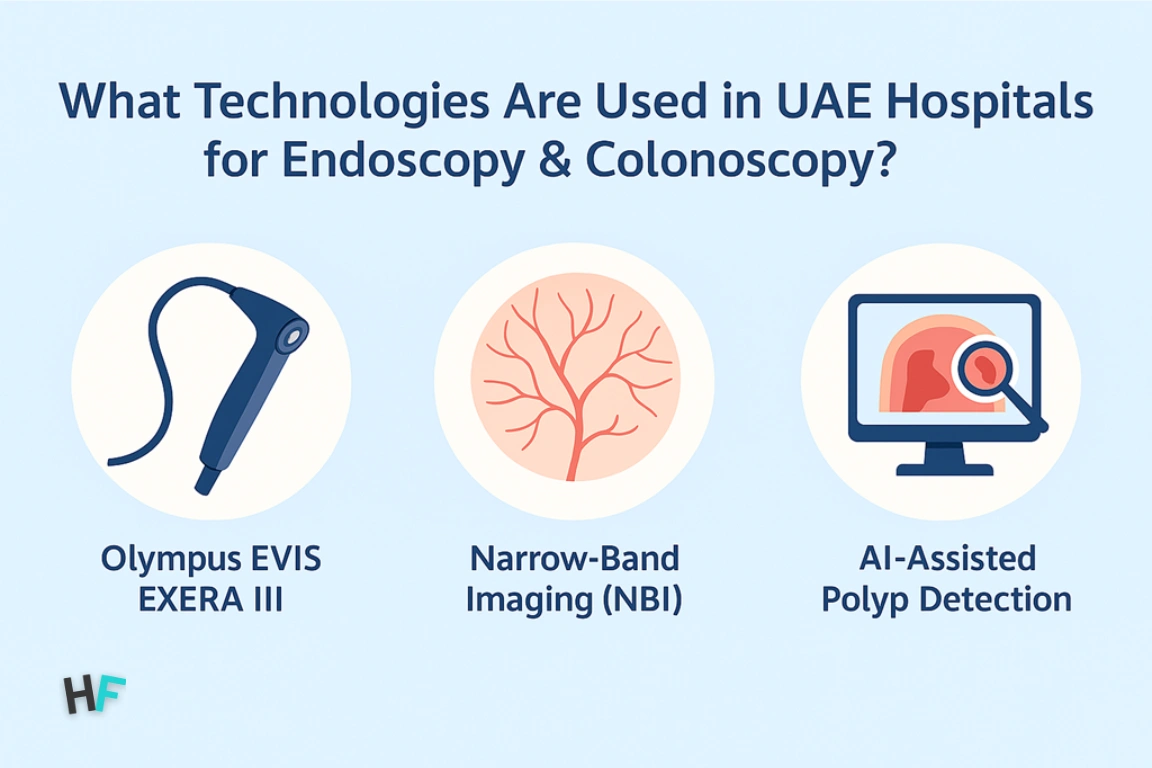 What Technologies Are Used in UAE Hospitals for Endoscopy & Colonoscopy?

Olympus EVIS EXERA III

Narrow-Band Imaging (NBI)

AI-Assisted Polyp Detection

HF